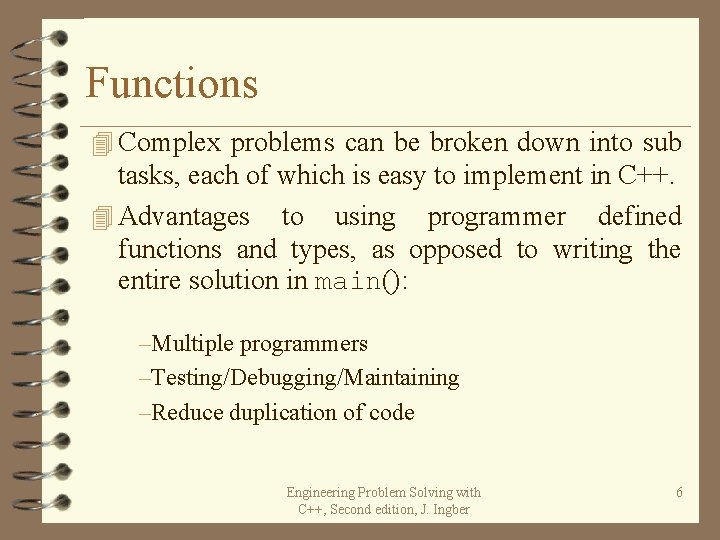 Functions

Complex problems can be broken down into sub tasks, each of which is easy to implement in C++.

Advantages to using programmer defined functions and types, as opposed to writing the entire solution in main():

–Multiple programmers
–Testing/Debugging/Maintaining
–Reduce duplication of code

Engineering Problem Solving with C++, Second edition, J. Ingber

6